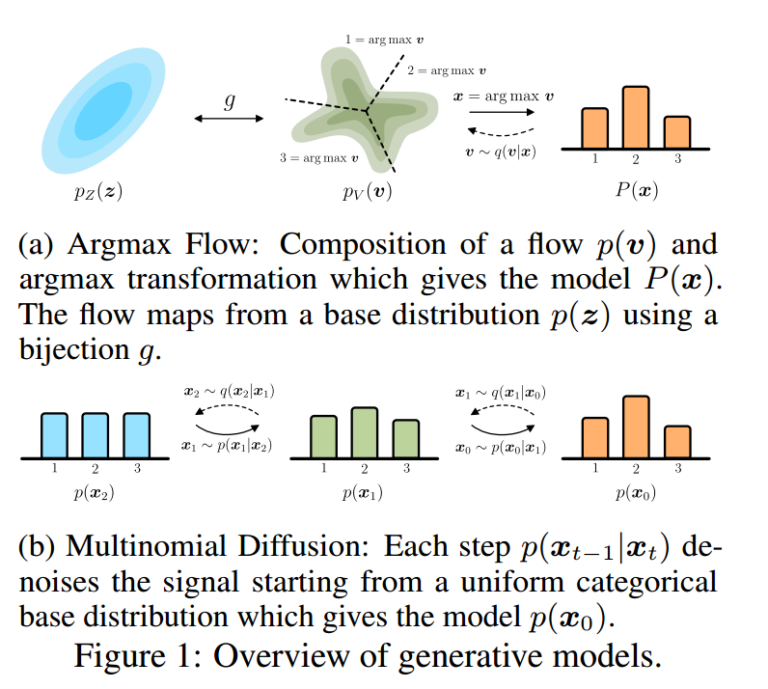 $1 = \arg\max \boldsymbol{v}$

$2 = \arg\max \boldsymbol{v}$

$g$

$\boldsymbol{x} = \arg\max \boldsymbol{v}$

$\boldsymbol{v} \sim q(\boldsymbol{v}|\boldsymbol{x})$

$3 = \arg\max \boldsymbol{v}$

1 2 3

$p_Z(\boldsymbol{z})$ $p_V(\boldsymbol{v})$ $P(\boldsymbol{x})$

(a) Argmax Flow: Composition of a flow $p(\boldsymbol{v})$ and argmax transformation which gives the model $P(\boldsymbol{x})$. The flow maps from a base distribution $p(\boldsymbol{z})$ using a bijection $g$.

$\boldsymbol{x}_2 \sim q(\boldsymbol{x}_2|\boldsymbol{x}_1)$

$\boldsymbol{x}_1 \sim p(\boldsymbol{x}_1|\boldsymbol{x}_2)$

$\boldsymbol{x}_1 \sim q(\boldsymbol{x}_1|\boldsymbol{x}_0)$

$\boldsymbol{x}_0 \sim p(\boldsymbol{x}_0|\boldsymbol{x}_1)$

1 2 3 1 2 3 1 2 3

$p(\boldsymbol{x}_2)$ $p(\boldsymbol{x}_1)$ $p(\boldsymbol{x}_0)$

(b) Multinomial Diffusion: Each step $p(\boldsymbol{x}_{t-1}|\boldsymbol{x}_t)$ denoises the signal starting from a uniform categorical base distribution which gives the model $p(\boldsymbol{x}_0)$.

Figure 1: Overview of generative models.